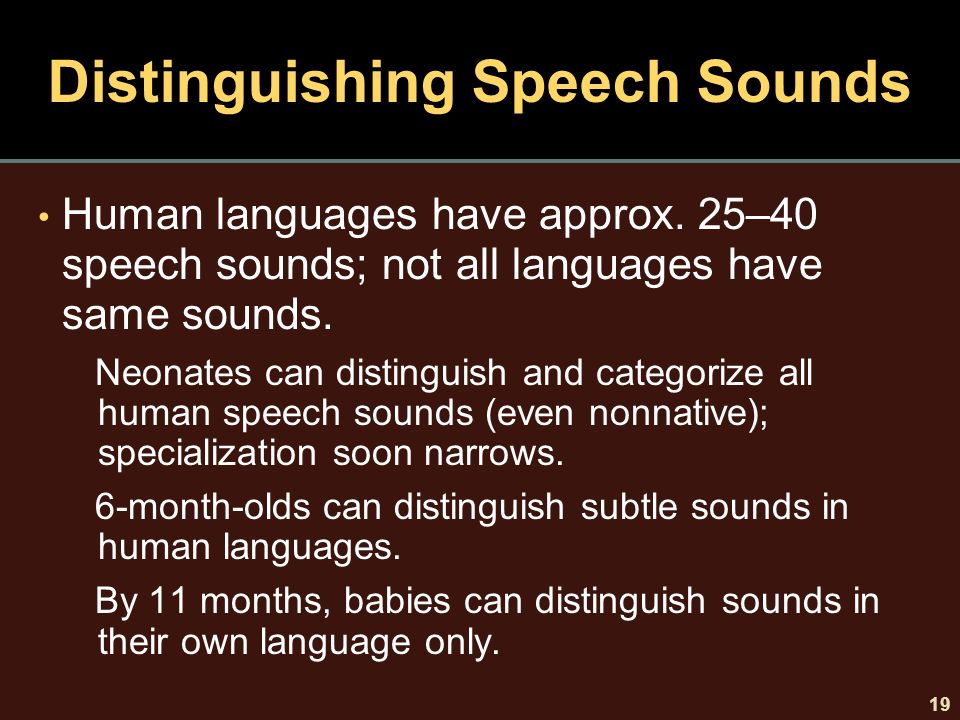 Distinguishing Speech Sounds

• Human languages have approx. 25–40 speech sounds; not all languages have same sounds.

Neonates can distinguish and categorize all human speech sounds (even nonnative); specialization soon narrows.

6-month-olds can distinguish subtle sounds in human languages.

By 11 months, babies can distinguish sounds in their own language only.

19